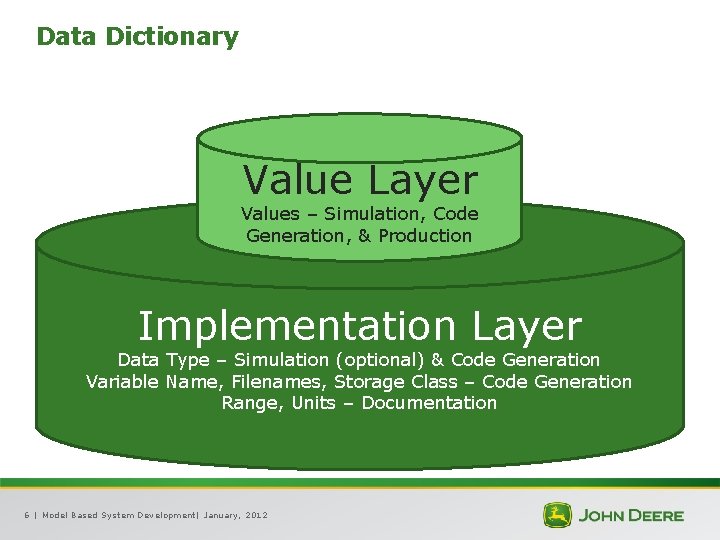 Data Dictionary

Value Layer
Values – Simulation, Code Generation, & Production

Implementation Layer
Data Type – Simulation (optional) & Code Generation
Variable Name, Filenames, Storage Class – Code Generation
Range, Units – Documentation

6 | Model Based System Development| January, 2012

JOHN DEERE